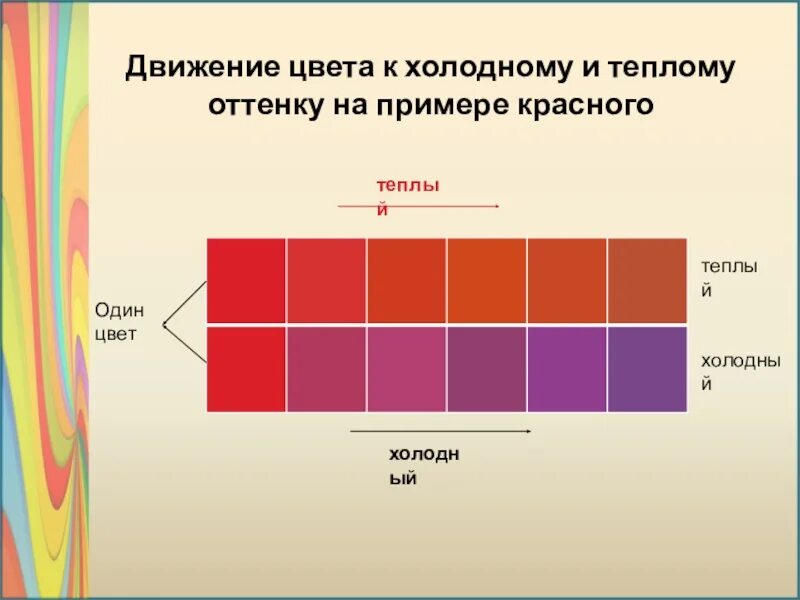 Движение цвета к холодному и теплому оттенку на примере красного

теплый

Один цвет

теплый

холодный

холодный